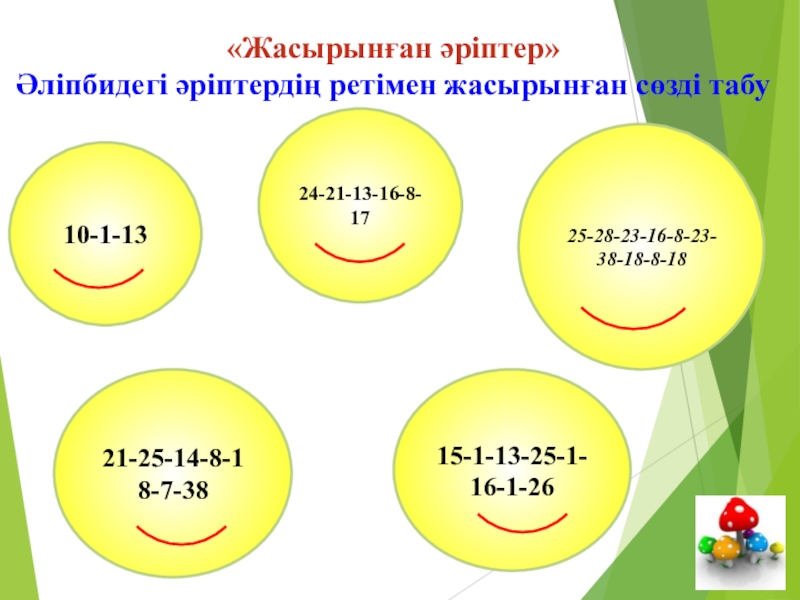 «Жасырынған әріптер»
Әліпбидегі әріптердің ретімен жасырынған сөзді табу

10-1-13

24-21-13-16-8-17

25-28-23-16-8-23-38-18-8-18

21-25-14-8-18-7-38

15-1-13-25-1-16-1-26